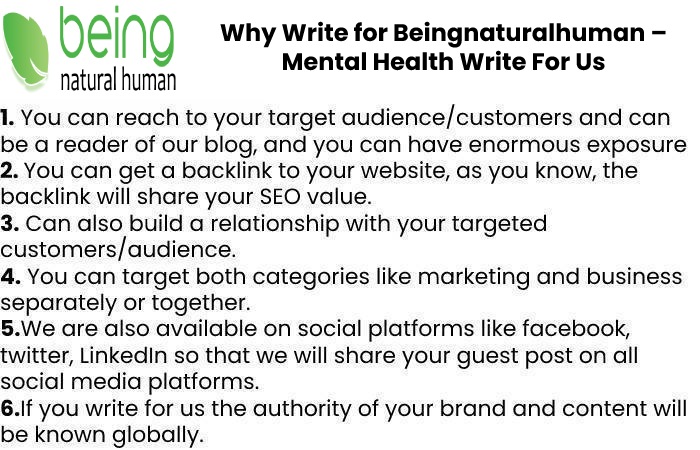 being
natural human

Why Write for Beingnaturalhuman – Mental Health Write For Us

1. You can reach to your target audience/customers and can be a reader of our blog, and you can have enormous exposure
2. You can get a backlink to your website, as you know, the backlink will share your SEO value.
3. Can also build a relationship with your targeted customers/audience.
4. You can target both categories like marketing and business separately or together.
5.We are also available on social platforms like facebook, twitter, LinkedIn so that we will share your guest post on all social media platforms.
6.If you write for us the authority of your brand and content will be known globally.